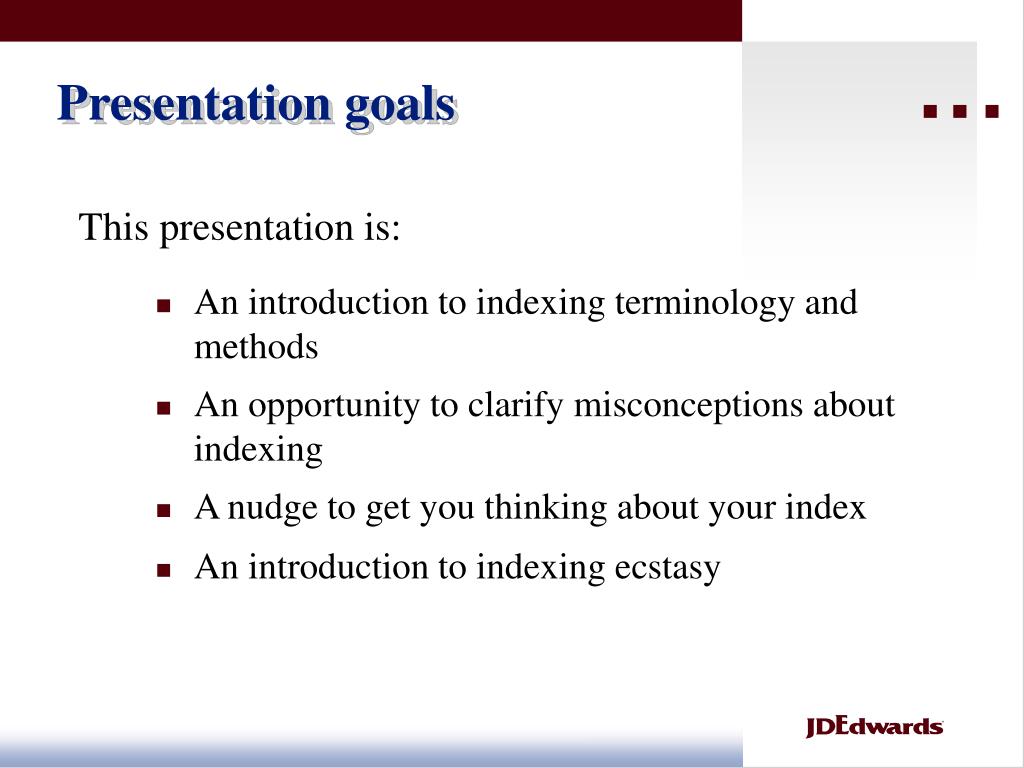 Presentation goals

This presentation is:

- An introduction to indexing terminology and methods
- An opportunity to clarify misconceptions about indexing
- A nudge to get you thinking about your index
- An introduction to indexing ecstasy

JDEdwards